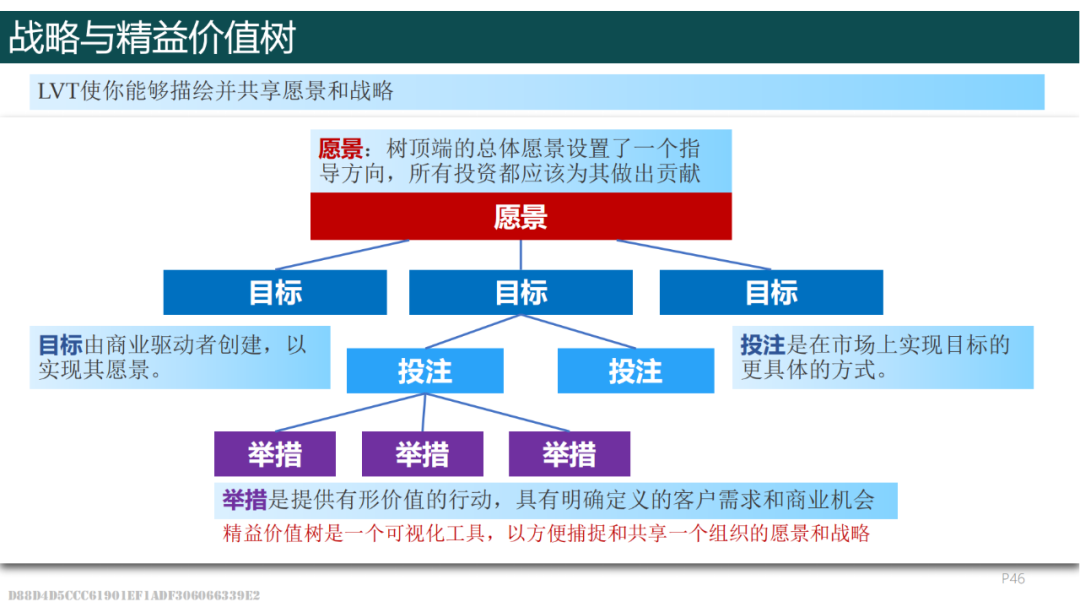 战略与精益价值树

LVT使你能够描绘并共享愿景和战略

愿景：树顶端的总体愿景设置了一个指导方向，所有投资都应该为其做出贡献

愿景

目标

目标

目标

目标由商业驱动者创建，以实现其愿景。

投注

投注

投注是在市场上实现目标的更具体的方式。

举措

举措

举措

举措是提供有形价值的行动，具有明确定义的客户需求和商业机会

精益价值树是一个可视化工具，以方便捕捉和共享一个组织的愿景和战略

P46

D88D4D5CCC61901EF1ADF306066339E2